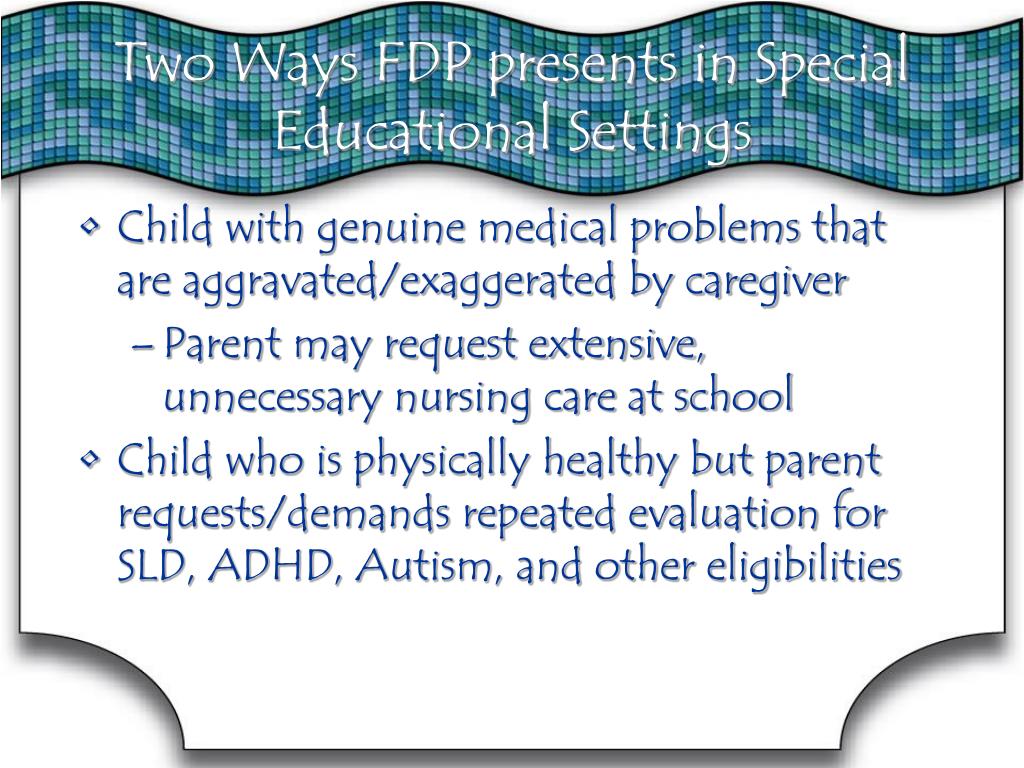 Two Ways FDP presents in Special Educational Settings

• Child with genuine medical problems that are aggravated/exaggerated by caregiver
– Parent may request extensive, unnecessary nursing care at school
• Child who is physically healthy but parent requests/demands repeated evaluation for SLD, ADHD, Autism, and other eligibilities